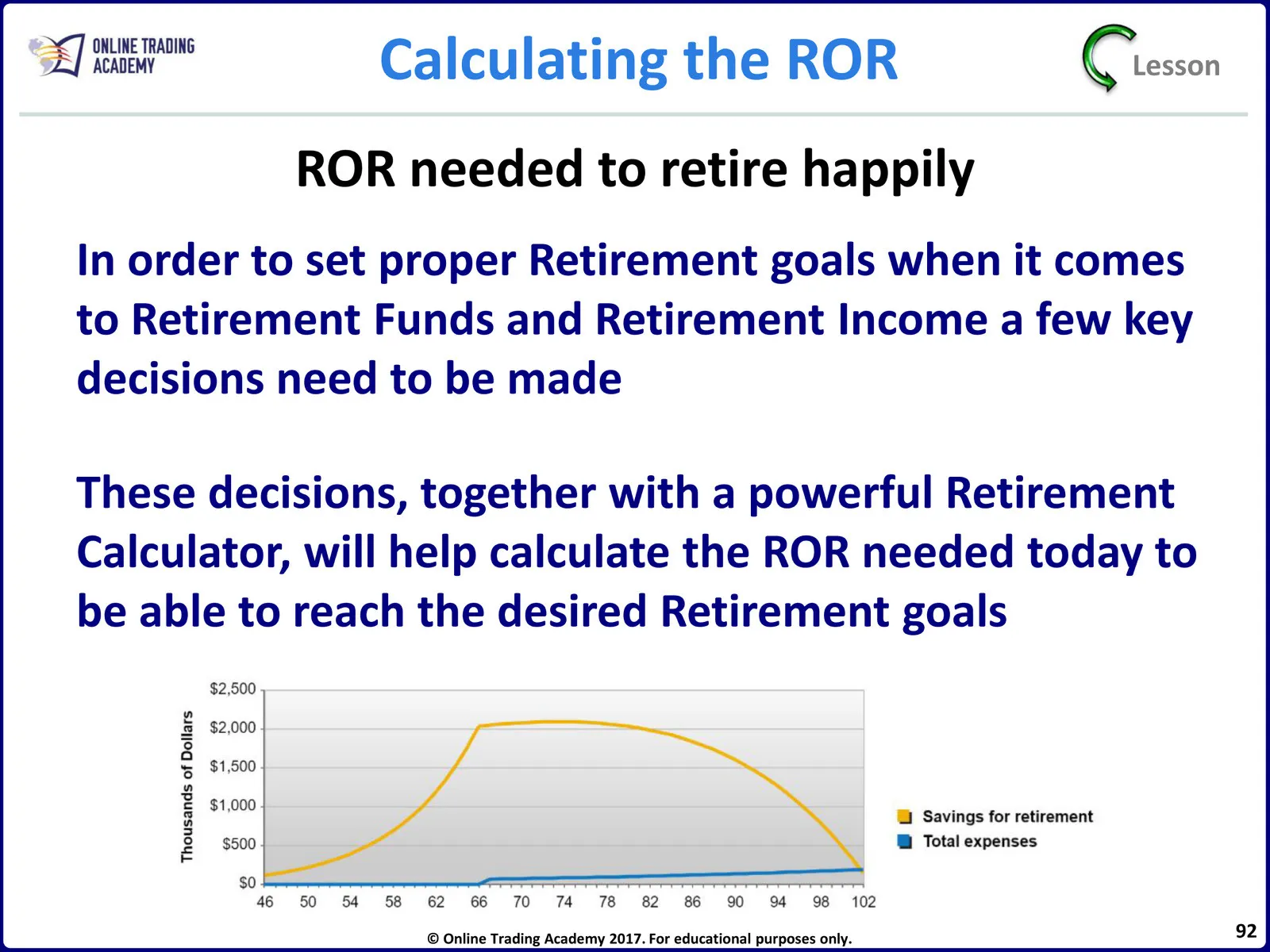 ONLINE TRADING ACADEMY

Calculating the ROR

Lesson

ROR needed to retire happily

In order to set proper Retirement goals when it comes to Retirement Funds and Retirement Income a few key decisions need to be made

These decisions, together with a powerful Retirement Calculator, will help calculate the ROR needed today to be able to reach the desired Retirement goals

Thousands of Dollars

$2,500
$2,000
$1,500
$1,000
$500
$0

46 50 54 58 62 66 70 74 78 82 86 90 94 98 102

Savings for retirement
Total expenses

© Online Trading Academy 2017. For educational purposes only.

92